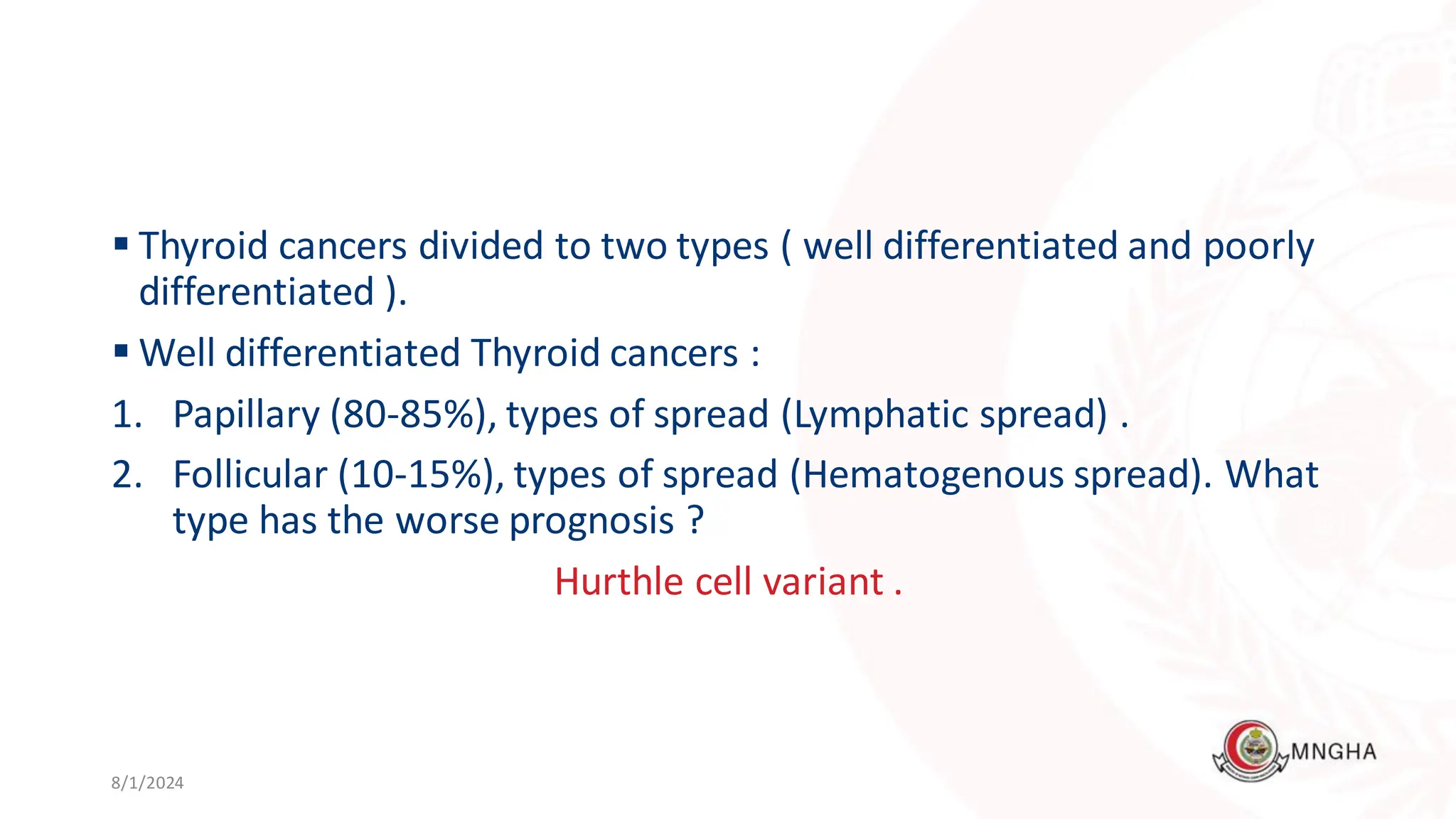 ▪ Thyroid cancers divided to two types ( well differentiated and poorly differentiated ).

▪ Well differentiated Thyroid cancers :

1. Papillary (80-85%), types of spread (Lymphatic spread) .

2. Follicular (10-15%), types of spread (Hematogenous spread). What type has the worse prognosis ?

Hurthle cell variant .

8/1/2024

MNGHA